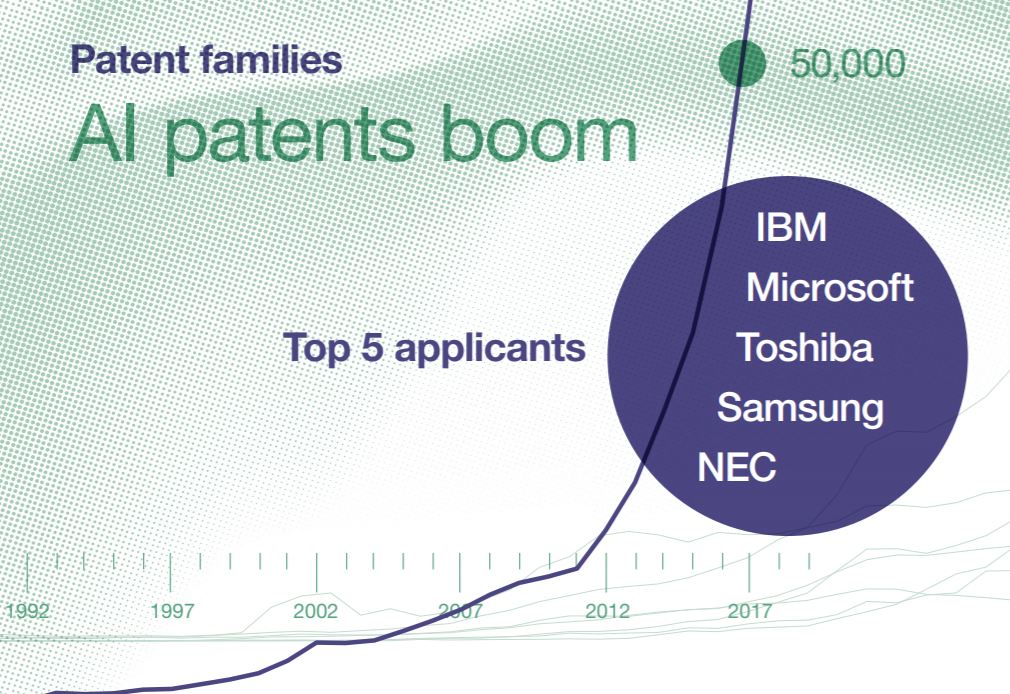 Patent families

AI patents boom

50,000

Top 5 applicants

IBM
Microsoft
Toshiba
Samsung
NEC

1992
1997
2002
2007
2012
2017